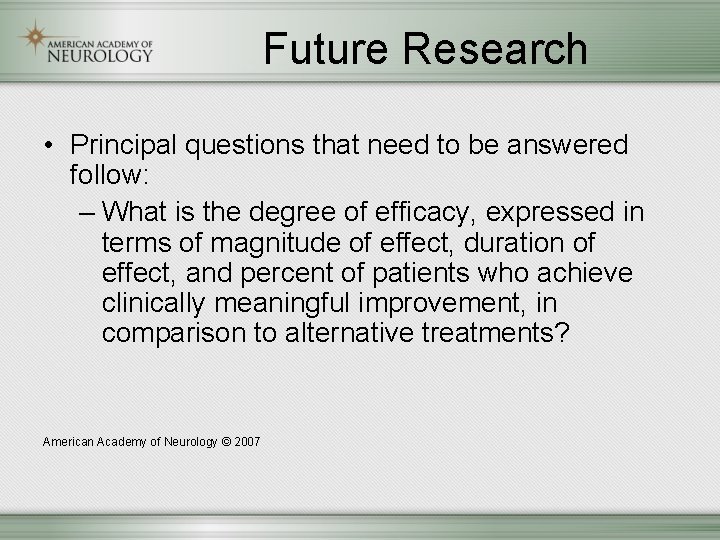 AMERICAN ACADEMY OF NEUROLOGY

Future Research

• Principal questions that need to be answered follow:
– What is the degree of efficacy, expressed in terms of magnitude of effect, duration of effect, and percent of patients who achieve clinically meaningful improvement, in comparison to alternative treatments?

American Academy of Neurology © 2007